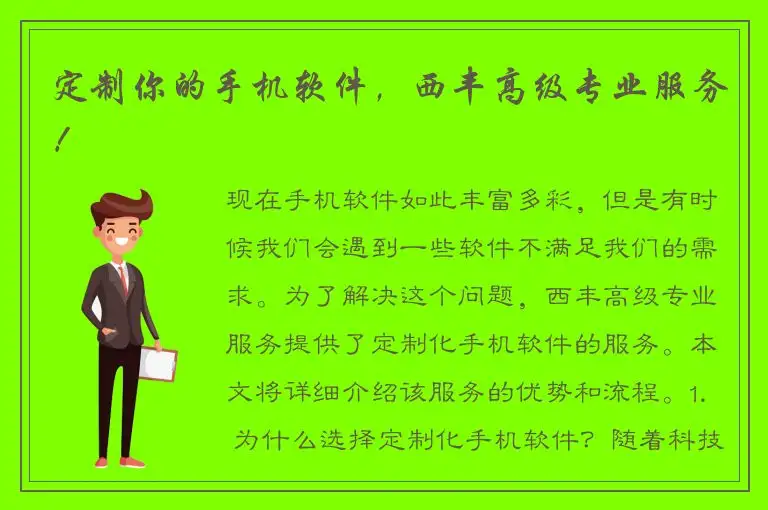 定制你的手机软件，西丰高级专业服务！

现在手机软件如此丰富多彩，但是有时候我们会遇到一些软件不满足我们的需求。为了解决这个问题，西丰高级专业服务提供了定制化手机软件的服务。本文将详细介绍该服务的优势和流程。1. 为什么选择定制化手机软件？随着科技